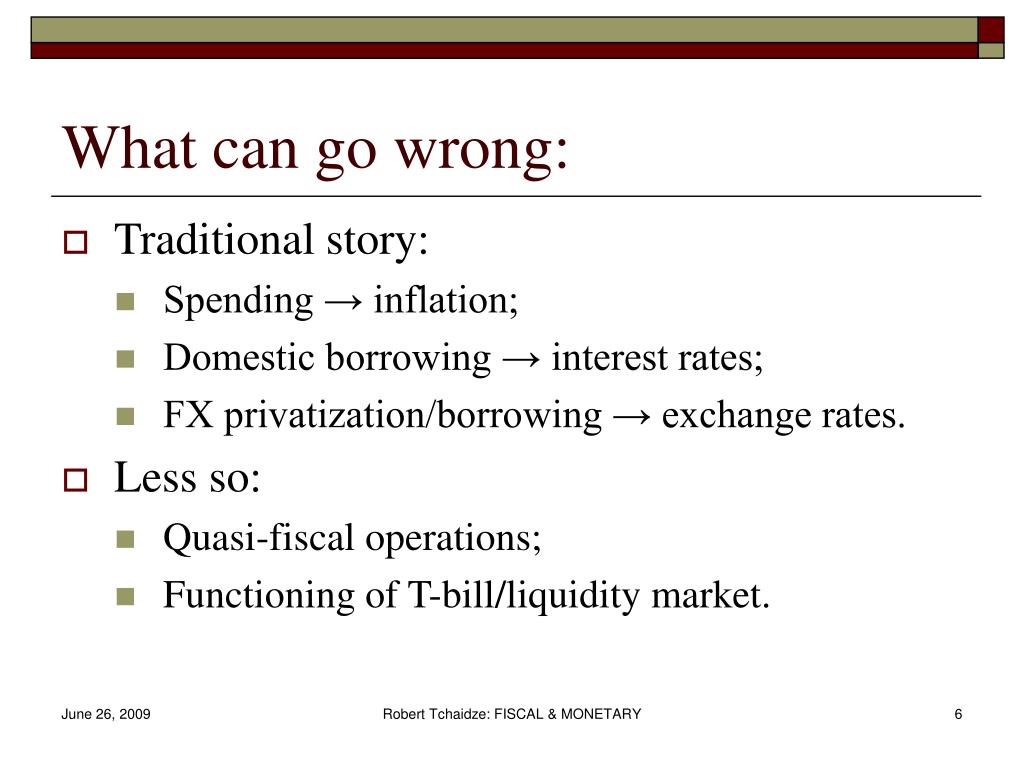 What can go wrong:

Traditional story:

Spending → inflation;

Domestic borrowing → interest rates;

FX privatization/borrowing → exchange rates.

Less so:

Quasi-fiscal operations;

Functioning of T-bill/liquidity market.

June 26, 2009

Robert Tchaidze: FISCAL & MONETARY

6